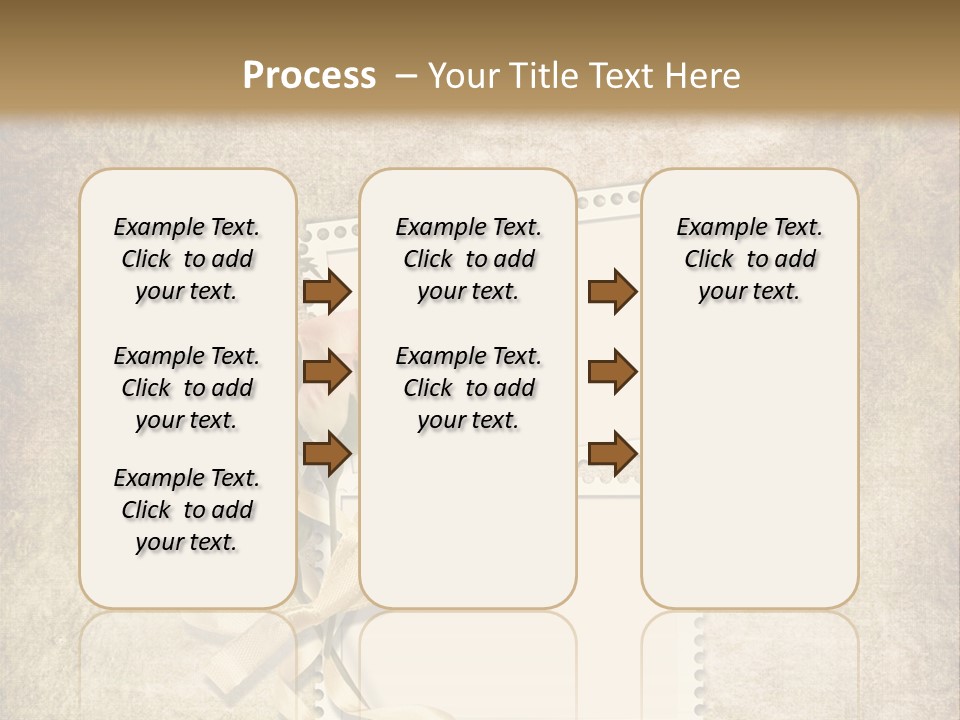 Process – Your Title Text Here

Example Text. Click to add your text.

Example Text. Click to add your text.

Example Text. Click to add your text.

Example Text. Click to add your text.

Example Text. Click to add your text.

Example Text. Click to add your text.